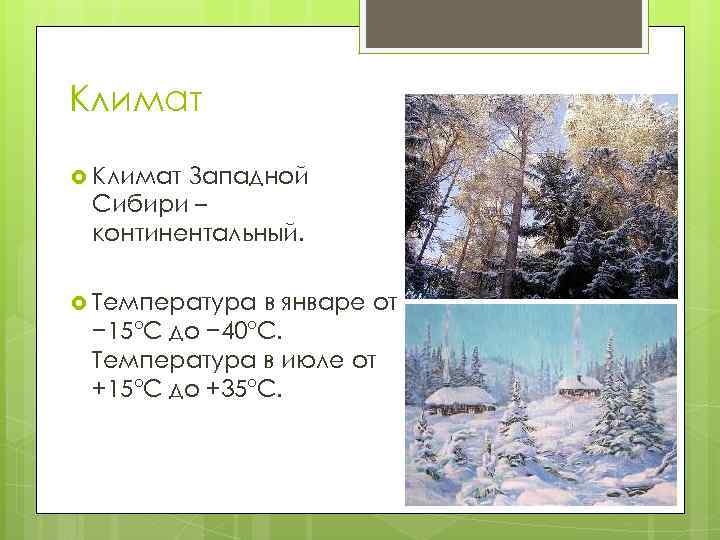 Климат

Климат Западной Сибири – континентальный.

Температура в январе от −15°С до −40°С. Температура в июле от +15°С до +35°С.